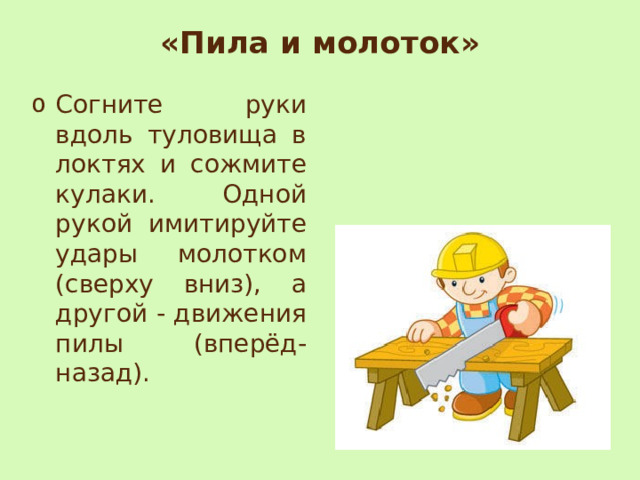 «Пила и молоток»

o Согните руки вдоль туловища в локтях и сожмите кулаки. Одной рукой имитируйте удары молотком (сверху вниз), а другой - движения пилы (вперёд-назад).